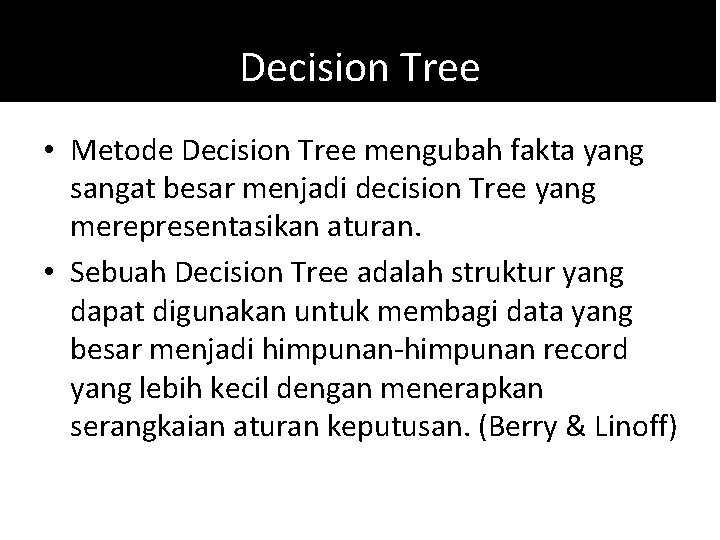 Decision Tree

• Metode Decision Tree mengubah fakta yang sangat besar menjadi decision Tree yang merepresentasikan aturan.

• Sebuah Decision Tree adalah struktur yang dapat digunakan untuk membagi data yang besar menjadi himpunan-himpunan record yang lebih kecil dengan menerapkan serangkaian aturan keputusan. (Berry & Linoff)